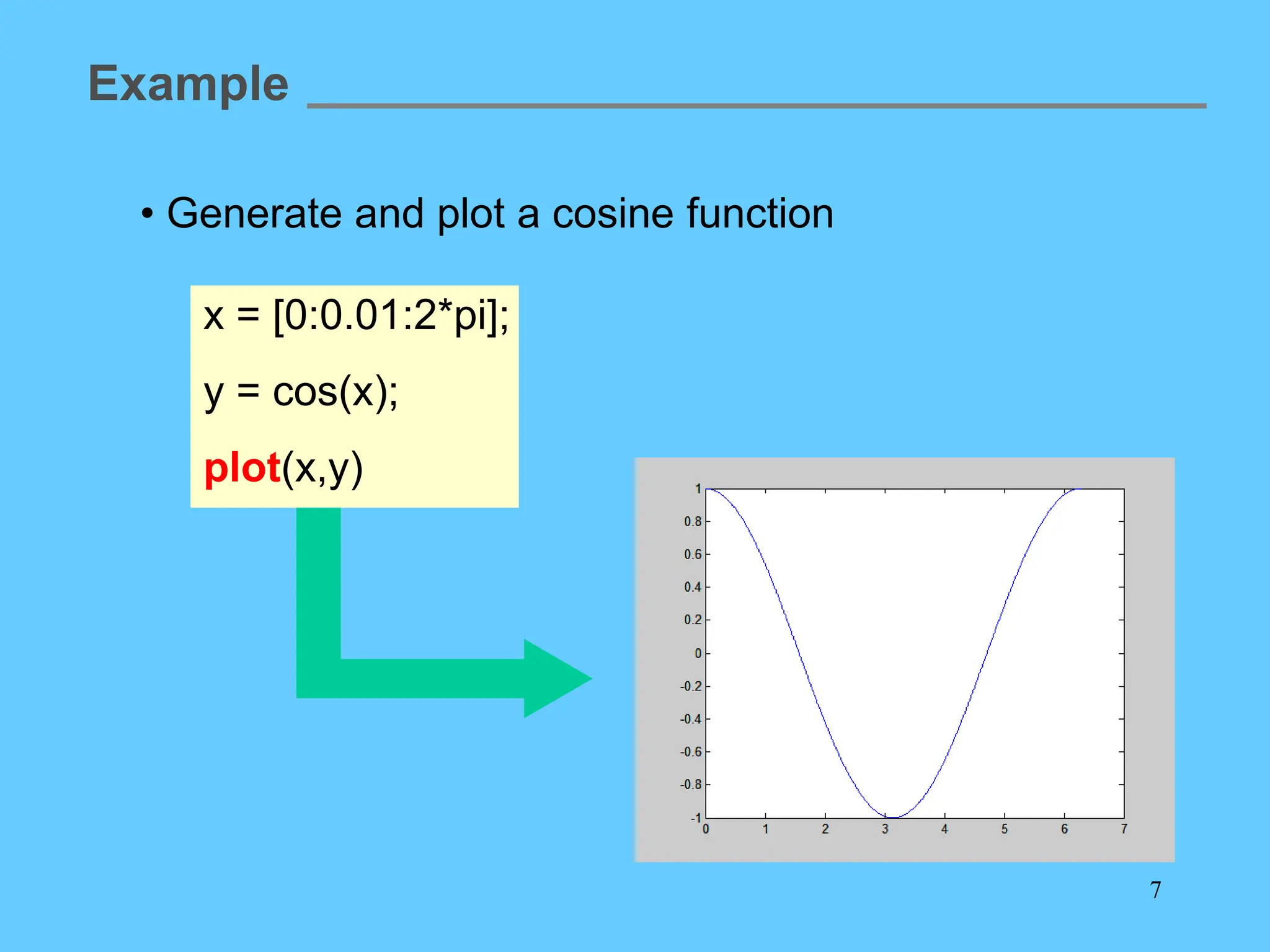 Example

• Generate and plot a cosine function

x = [0:0.01:2*pi];

y = cos(x);

plot(x,y)

1
0.8
0.6
0.4
0.2
0
-0.2
-0.4
-0.6
-0.8
-1
0 1 2 3 4 5 6 7

7